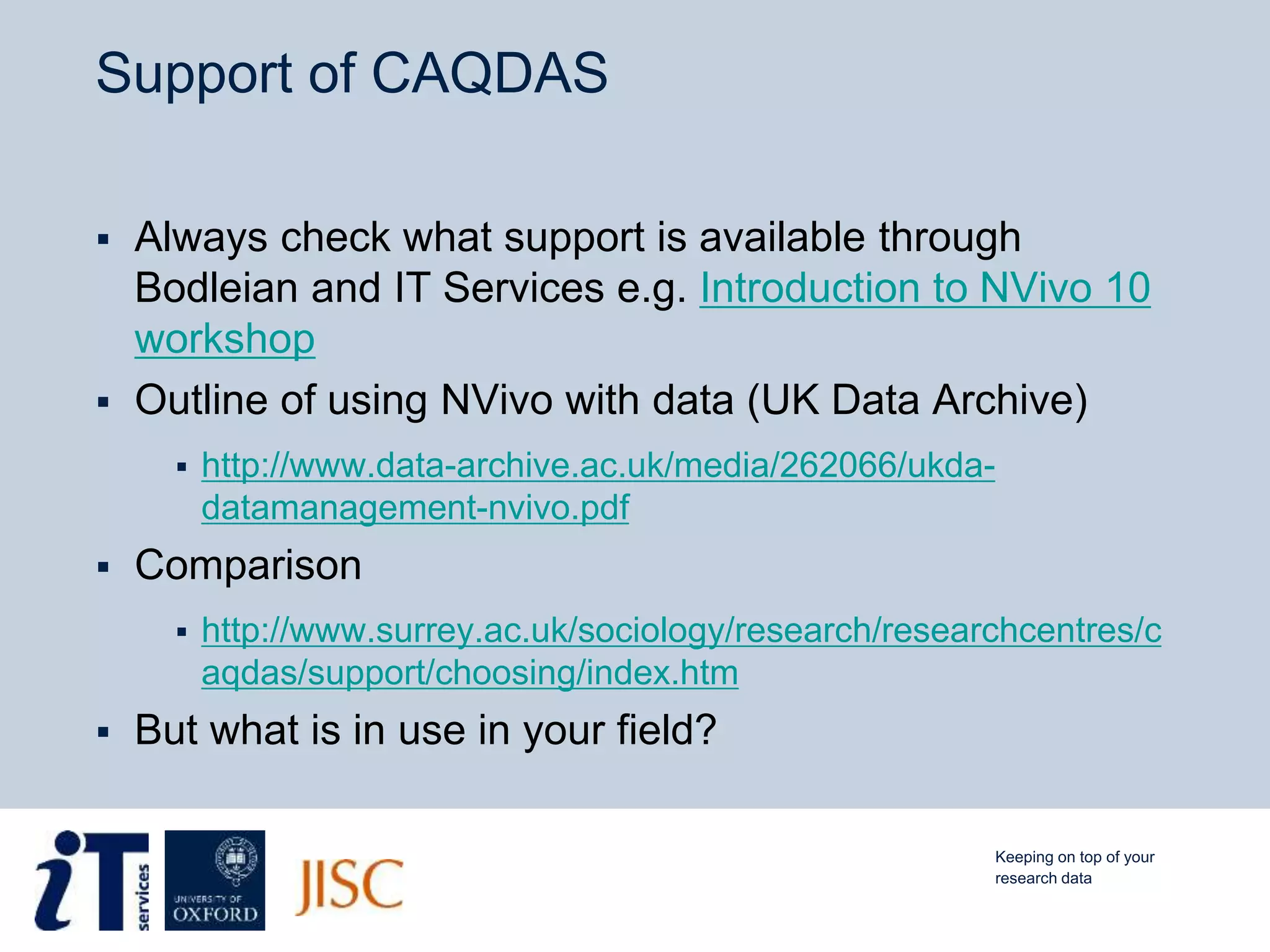 Support of CAQDAS

▪ Always check what support is available through Bodleian and IT Services e.g. Introduction to NVivo 10 workshop
▪ Outline of using NVivo with data (UK Data Archive)
 ▪ http://www.data-archive.ac.uk/media/262066/ukda-datamanagement-nvivo.pdf
▪ Comparison
 ▪ http://www.surrey.ac.uk/sociology/research/researchcentres/caqdas/support/choosing/index.htm
▪ But what is in use in your field?

iT services

UNIVERSITY OF OXFORD

JISC

Keeping on top of your research data